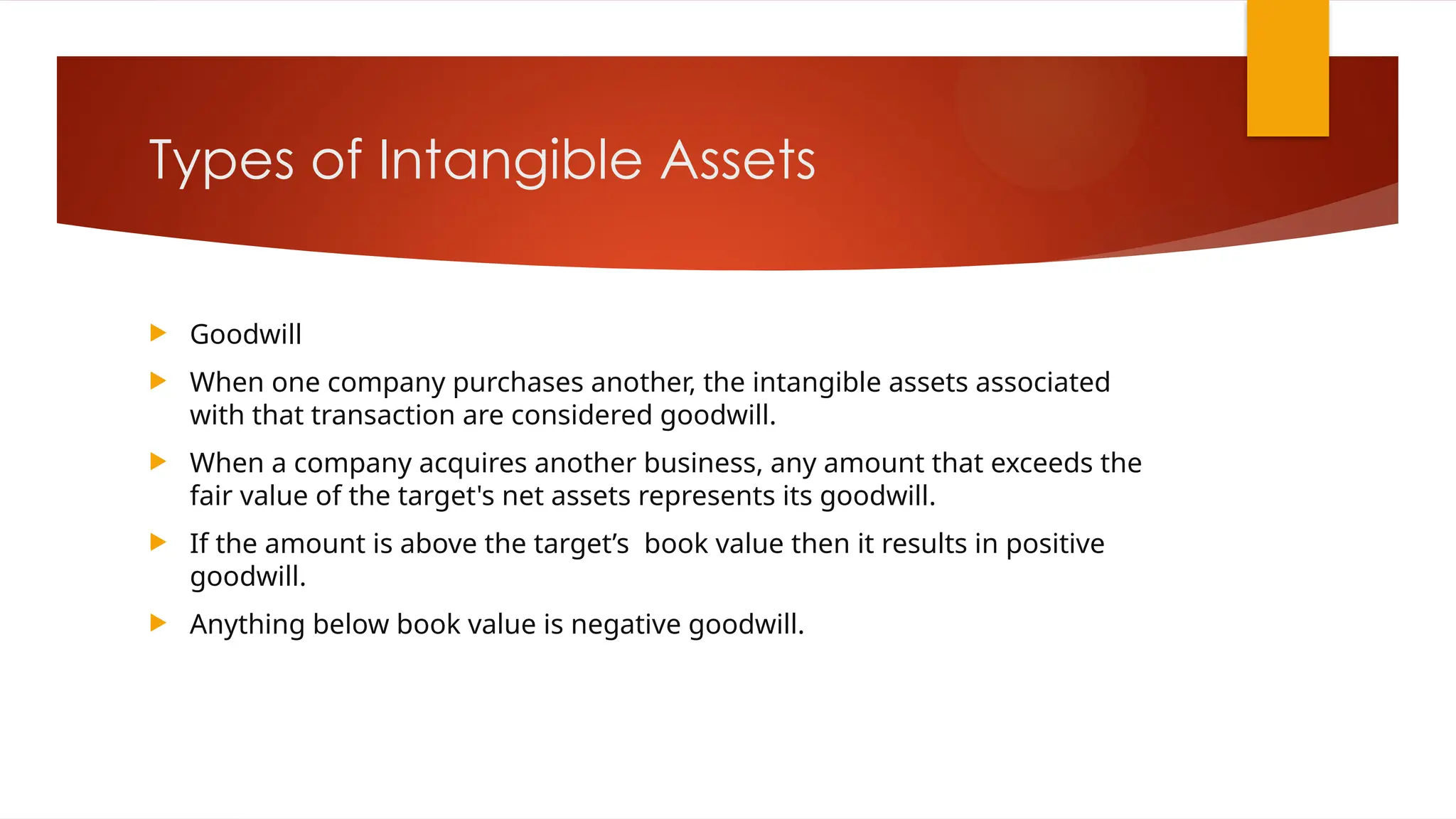 Types of Intangible Assets

Goodwill

When one company purchases another, the intangible assets associated with that transaction are considered goodwill.

When a company acquires another business, any amount that exceeds the fair value of the target's net assets represents its goodwill.

If the amount is above the target’s  book value then it results in positive goodwill.

Anything below book value is negative goodwill.